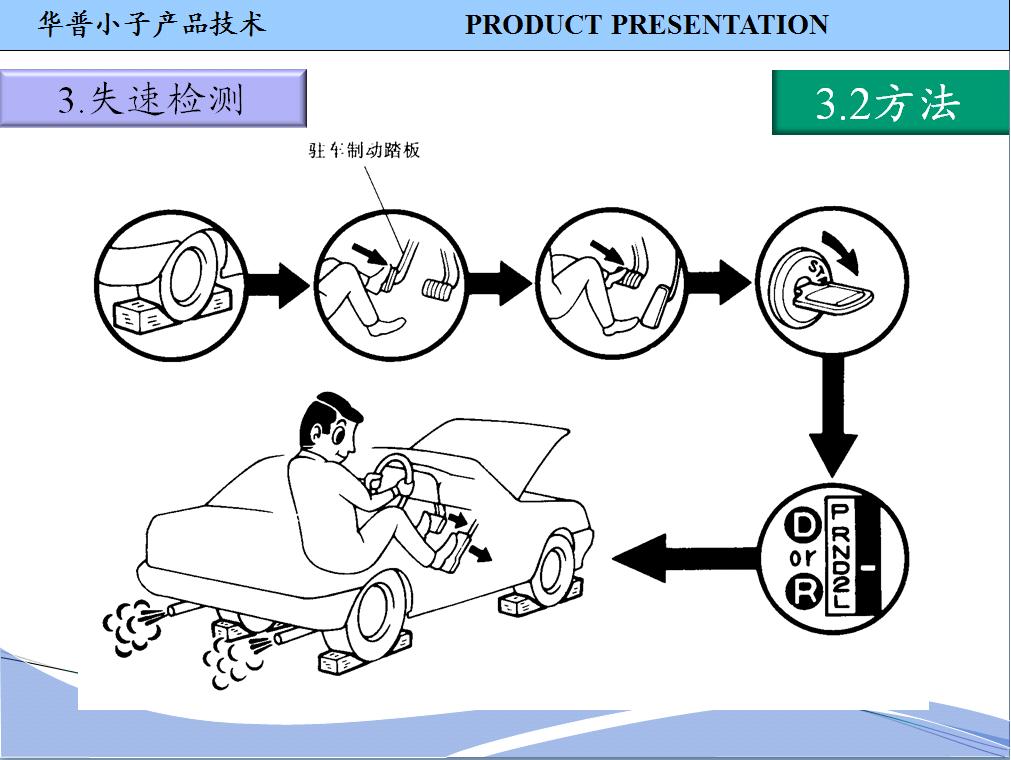 华普小子产品技术

PRODUCT PRESENTATION

3.失速检测

3.2方法

驻车制动踏板

ST

D or R

P R N D 2 L